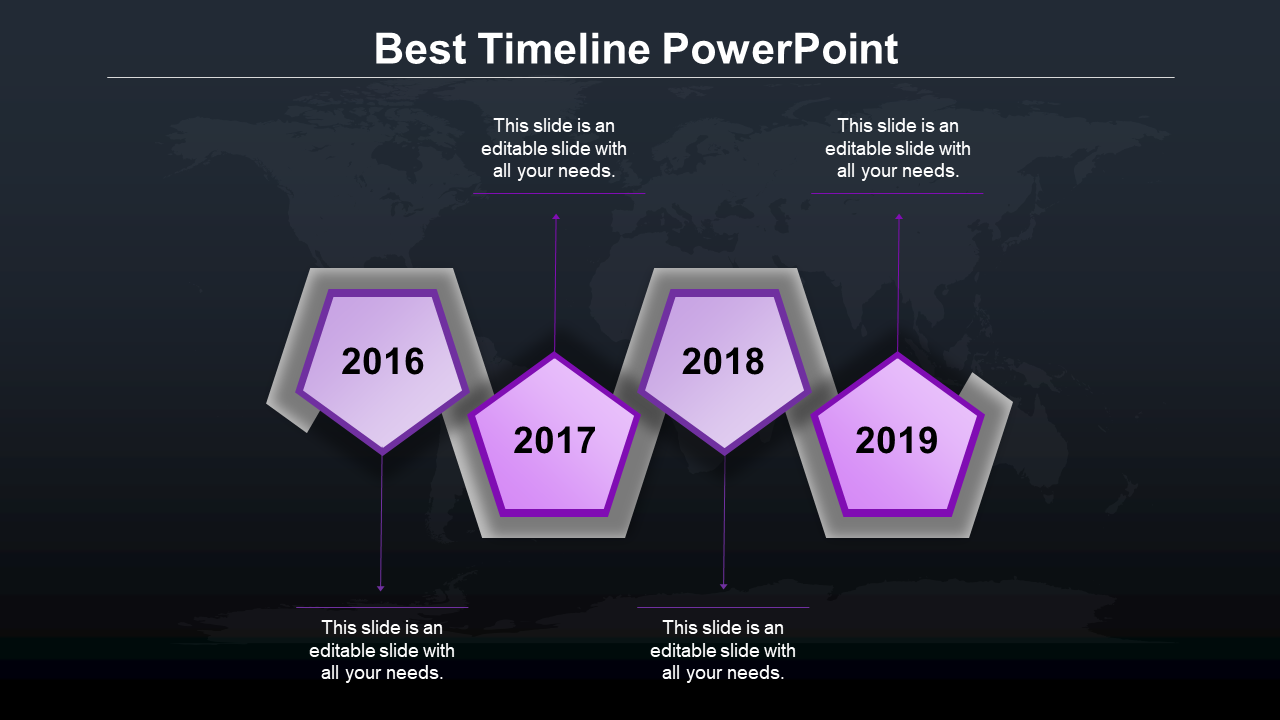 Best Timeline PowerPoint

This slide is an editable slide with all your needs.

This slide is an editable slide with all your needs.

2016

2017

2018

2019

This slide is an editable slide with all your needs.

This slide is an editable slide with all your needs.